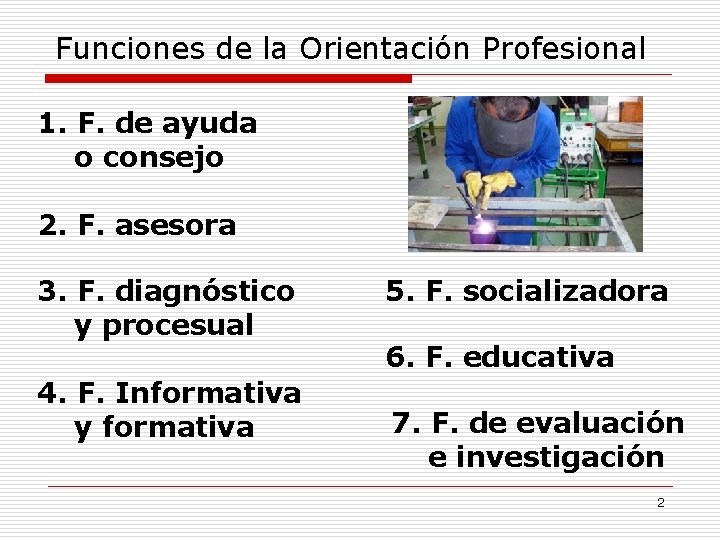 Funciones de la Orientación Profesional

1. F. de ayuda o consejo

2. F. asesora

3. F. diagnóstico y procesual

4. F. Informativa y formativa

5. F. socializadora

6. F. educativa

7. F. de evaluación e investigación

2